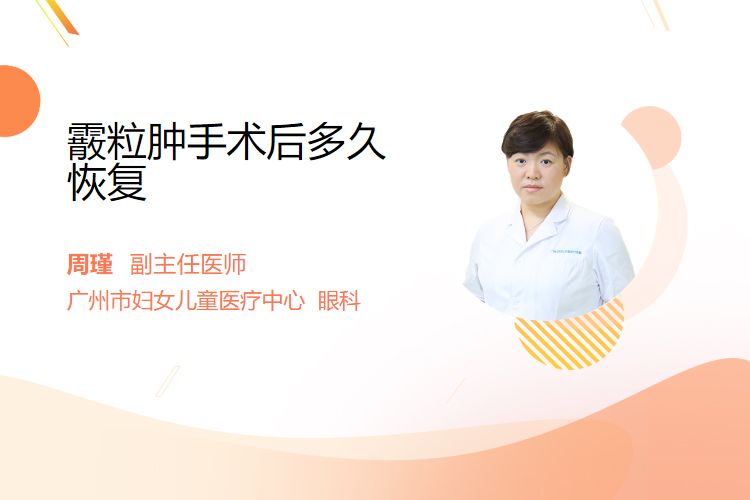 霰粒肿手术后多久恢复

周瑾 副主任医师
广州市妇女儿童医疗中心 眼科